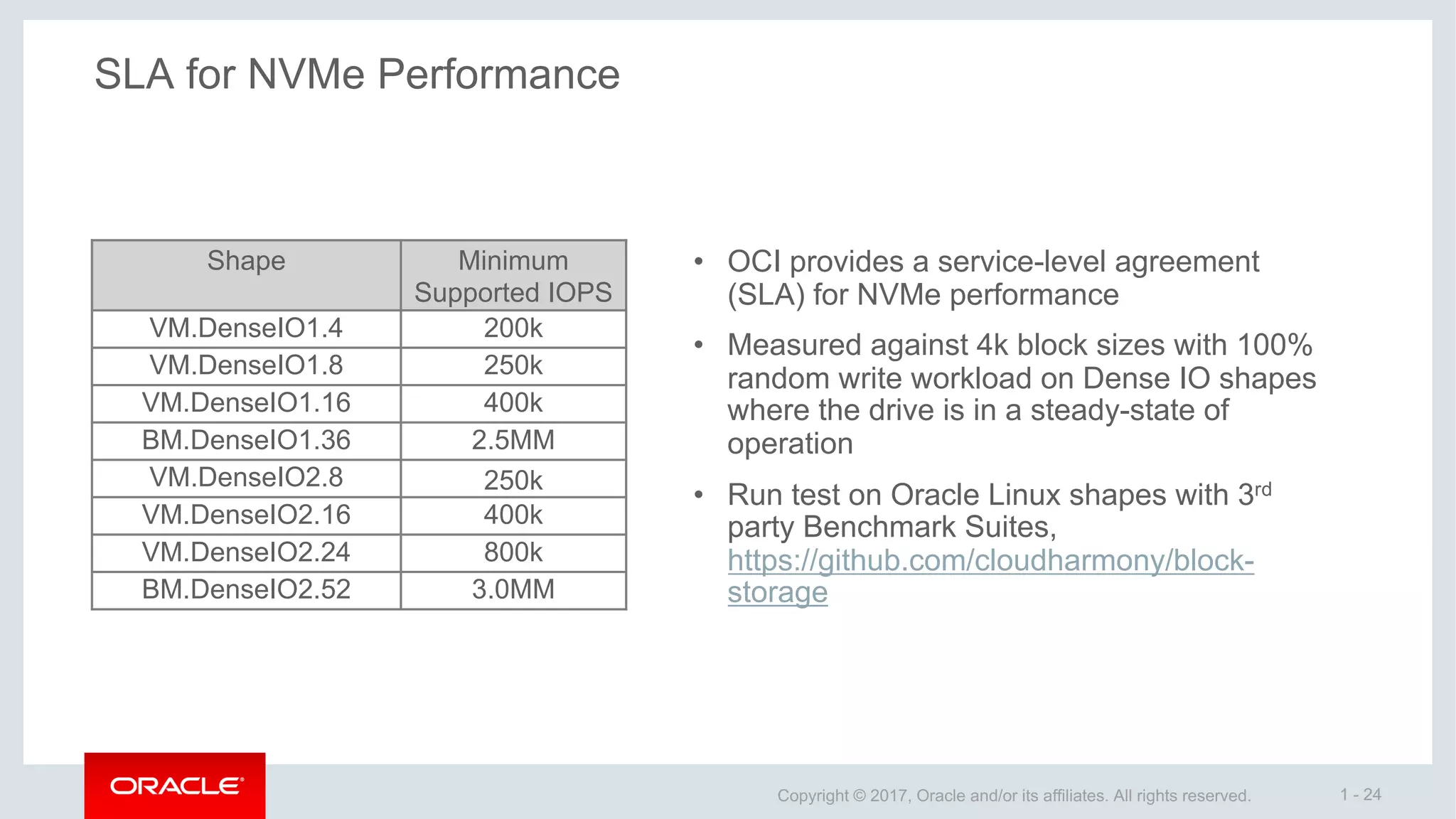 SLA for NVMe Performance

| Shape | Minimum Supported IOPS |
|---|---|
| VM.DenseIO1.4 | 200k |
| VM.DenseIO1.8 | 250k |
| VM.DenseIO1.16 | 400k |
| BM.DenseIO1.36 | 2.5MM |
| VM.DenseIO2.8 | 250k |
| VM.DenseIO2.16 | 400k |
| VM.DenseIO2.24 | 800k |
| BM.DenseIO2.52 | 3.0MM |

• OCI provides a service-level agreement (SLA) for NVMe performance

• Measured against 4k block sizes with 100% random write workload on Dense IO shapes where the drive is in a steady-state of operation

• Run test on Oracle Linux shapes with 3$^{rd}$ party Benchmark Suites, https://github.com/cloudharmony/block-storage

ORACLE

Copyright © 2017, Oracle and/or its affiliates. All rights reserved.

1 - 24